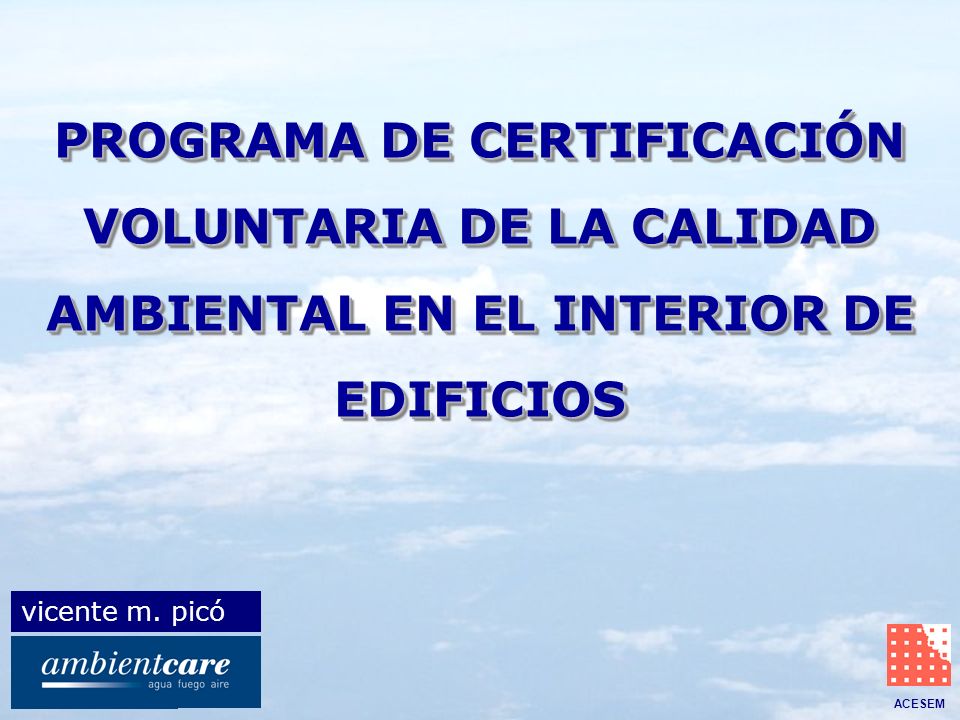 PROGRAMA DE CERTIFICACIÓN VOLUNTARIA DE LA CALIDAD AMBIENTAL EN EL INTERIOR DE EDIFICIOS

vicente m. picó

ambientcare
agua fuego aire

ACESEM